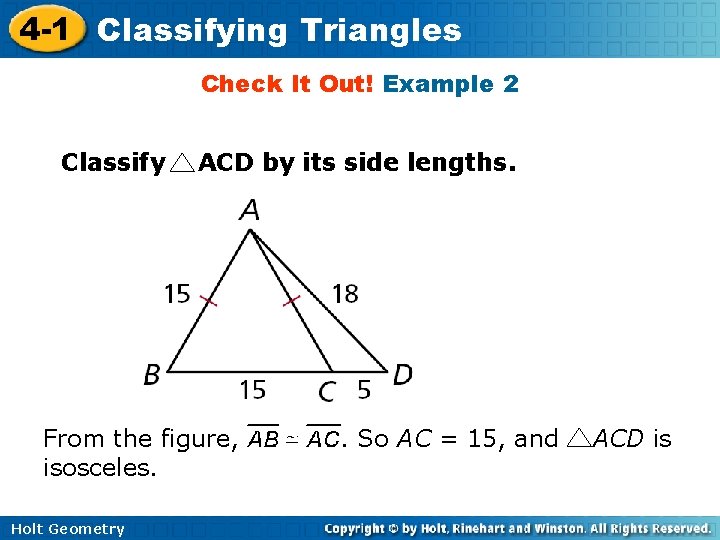 4-1 Classifying Triangles

Check It Out! Example 2

Classify $\triangle$ACD by its side lengths.

A
15
18
B
15
C
5
D

From the figure, $\overline{AB} \cong \overline{AC}$. So $AC = 15$, and $\triangle ACD$ is isosceles.

Holt Geometry
Copyright © by Holt, Rinehart and Winston. All Rights Reserved.